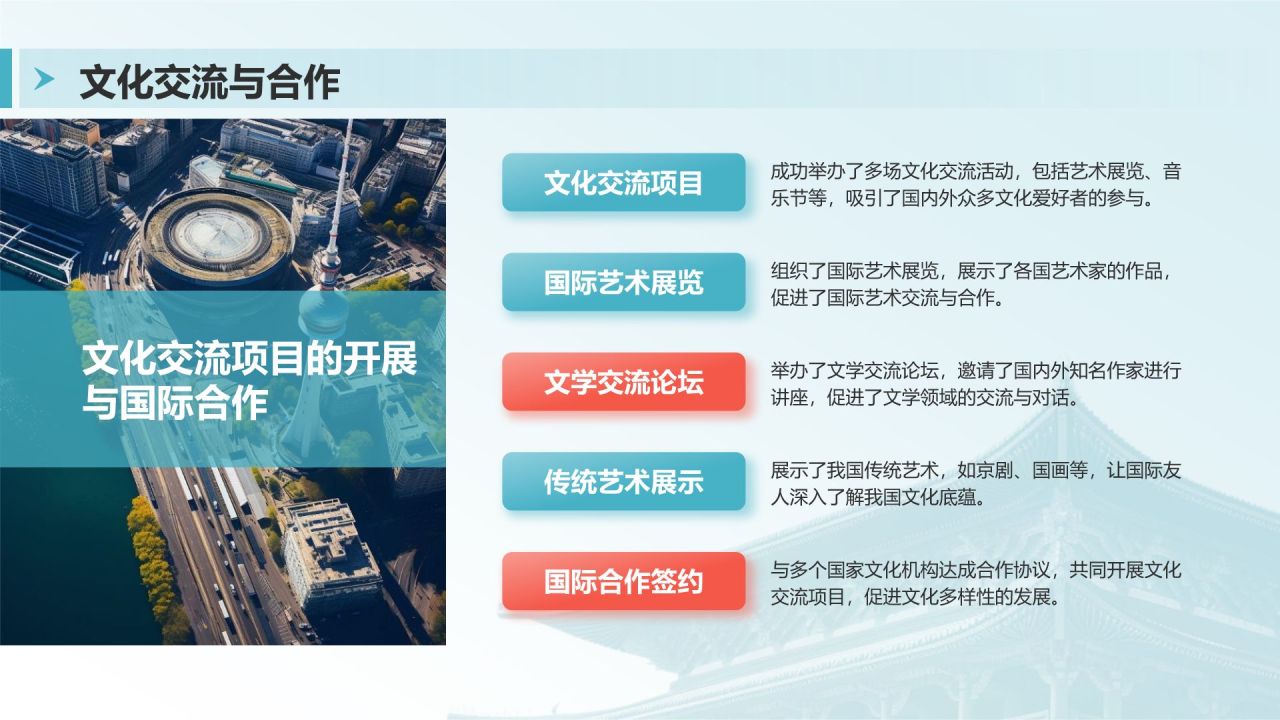 文化交流与合作

文化交流项目的开展与国际合作

文化交流项目

成功举办了多场文化交流活动，包括艺术展览、音乐节等，吸引了国内外众多文化爱好者的参与。

国际艺术展览

组织了国际艺术展览，展示了各国艺术家的作品，促进了国际艺术交流与合作。

文学交流论坛

举办了文学交流论坛，邀请了国内外知名作家进行讲座，促进了文学领域的交流与对话。

传统艺术展示

展示了我国传统艺术，如京剧、国画等，让国际友人深入了解我国文化底蕴。

国际合作签约

与多个国家文化机构达成合作协议，共同开展文化交流项目，促进文化多样性的发展。